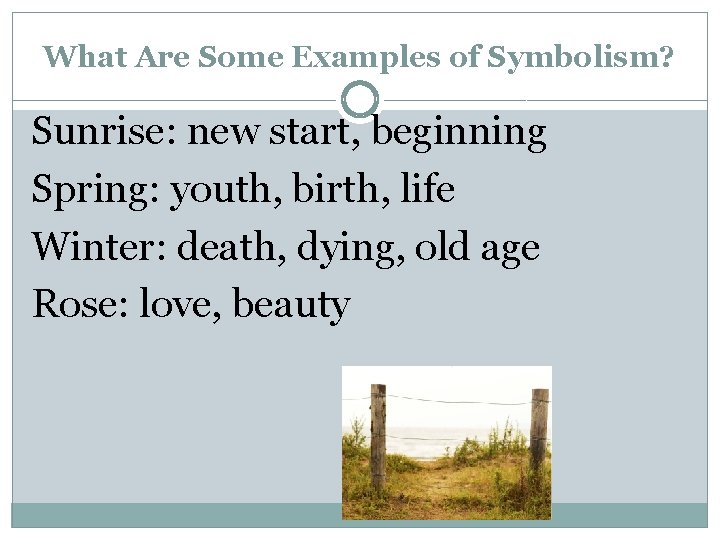 What Are Some Examples of Symbolism?

Sunrise: new start, beginning

Spring: youth, birth, life

Winter: death, dying, old age

Rose: love, beauty